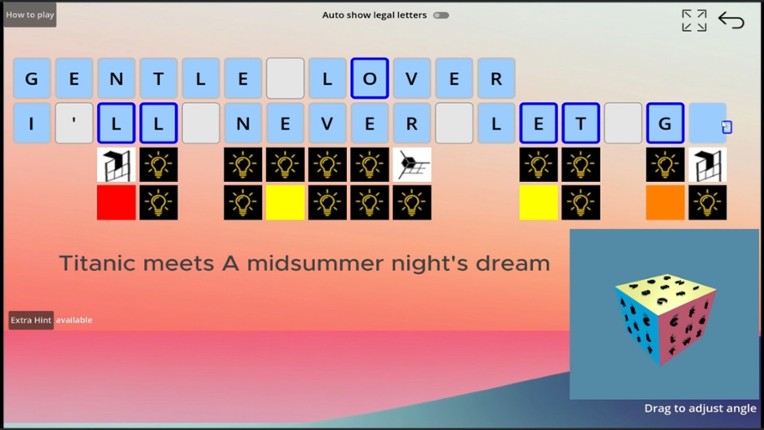 How to play

Auto show legal letters

G E N T L E L O V E R

I ' L L N E V E R L E T G

Titanic meets A midsummer night's dream

Extra Hint available

Drag to adjust angle